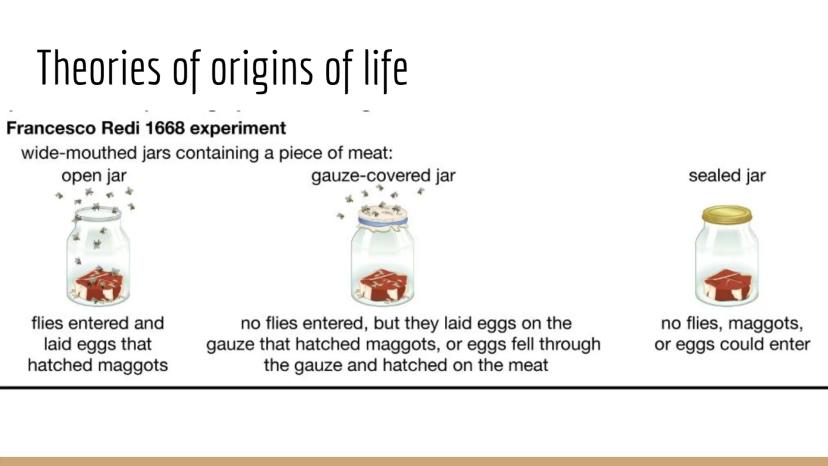 Theories of origins of life

Francesco Redi 1668 experiment

wide-mouthed jars containing a piece of meat:

open jar

gauze-covered jar

sealed jar

flies entered and laid eggs that hatched maggots

no flies entered, but they laid eggs on the gauze that hatched maggots, or eggs fell through the gauze and hatched on the meat

no flies, maggots, or eggs could enter